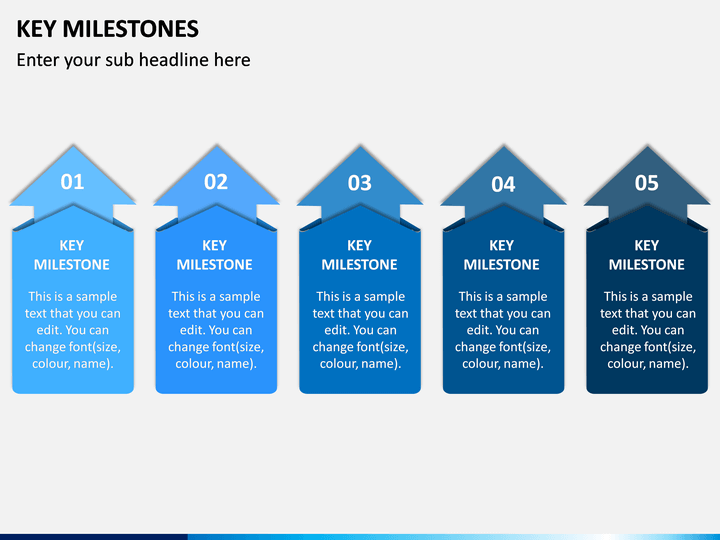 KEY MILESTONES

Enter your sub headline here

01

KEY MILESTONE

This is a sample text that you can edit. You can change font(size, colour, name).

02

KEY MILESTONE

This is a sample text that you can edit. You can change font(size, colour, name).

03

KEY MILESTONE

This is a sample text that you can edit. You can change font(size, colour, name).

04

KEY MILESTONE

This is a sample text that you can edit. You can change font(size, colour, name).

05

KEY MILESTONE

This is a sample text that you can edit. You can change font(size, colour, name).